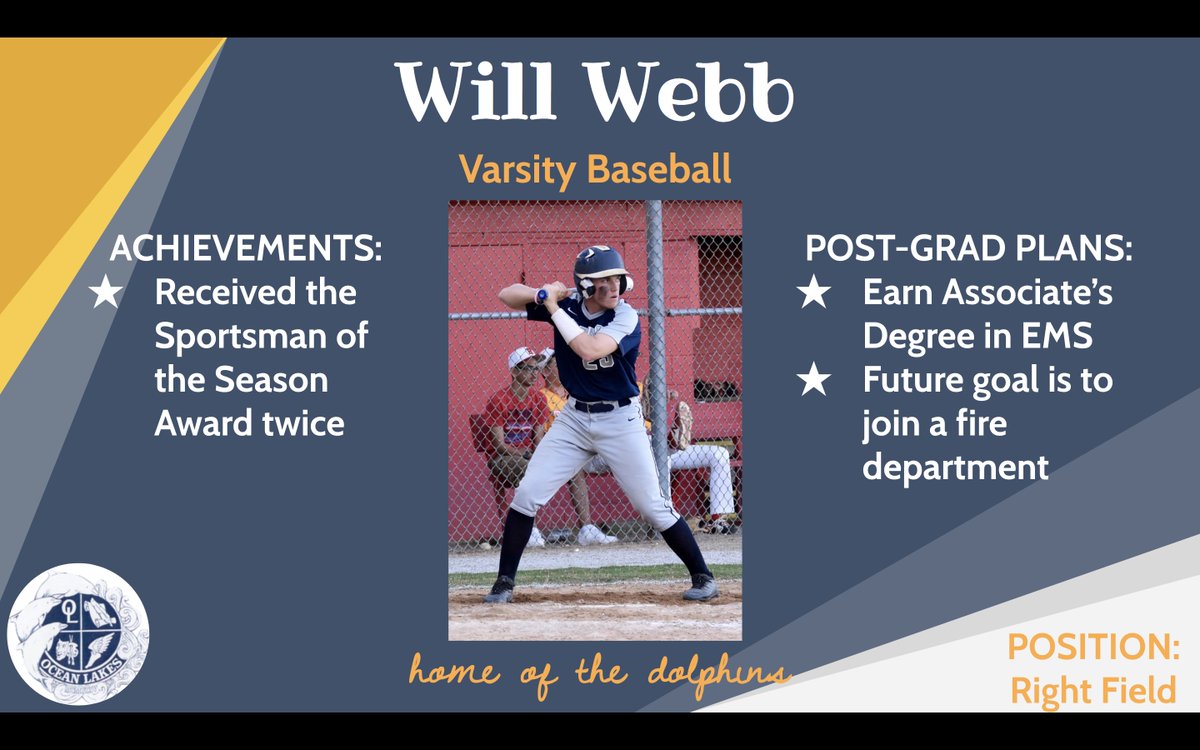 Will Webb

Varsity Baseball

ACHIEVEMENTS:
★ Received the Sportsman of the Season Award twice

POST-GRAD PLANS:
★ Earn Associate's Degree in EMS
★ Future goal is to join a fire department

OCEAN LAKES

home of the dolphins

POSITION:
Right Field